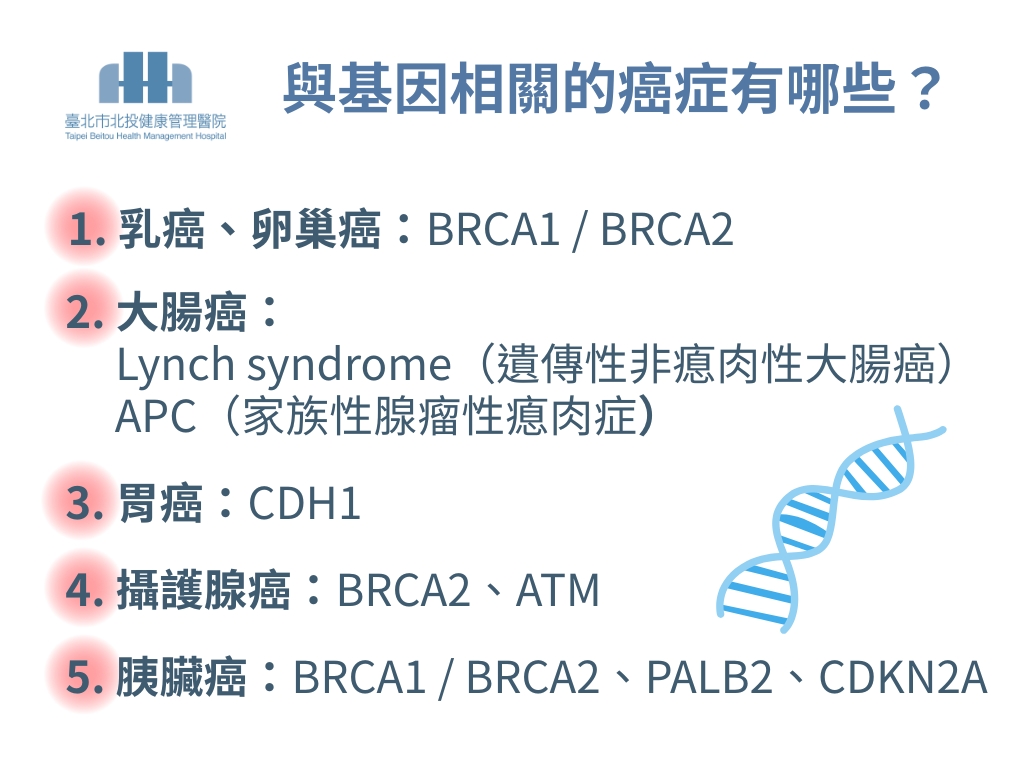 臺北市北投健康管理醫院
Taipei Beitou Health Management Hospital

與基因相關的癌症有哪些？

1. 乳癌、卵巢癌：BRCA1 / BRCA2

2. 大腸癌：
Lynch syndrome（遺傳性非瘜肉性大腸癌）
APC（家族性腺瘤性瘜肉症）

3. 胃癌：CDH1

4. 攝護腺癌：BRCA2、ATM

5. 胰臟癌：BRCA1 / BRCA2、PALB2、CDKN2A